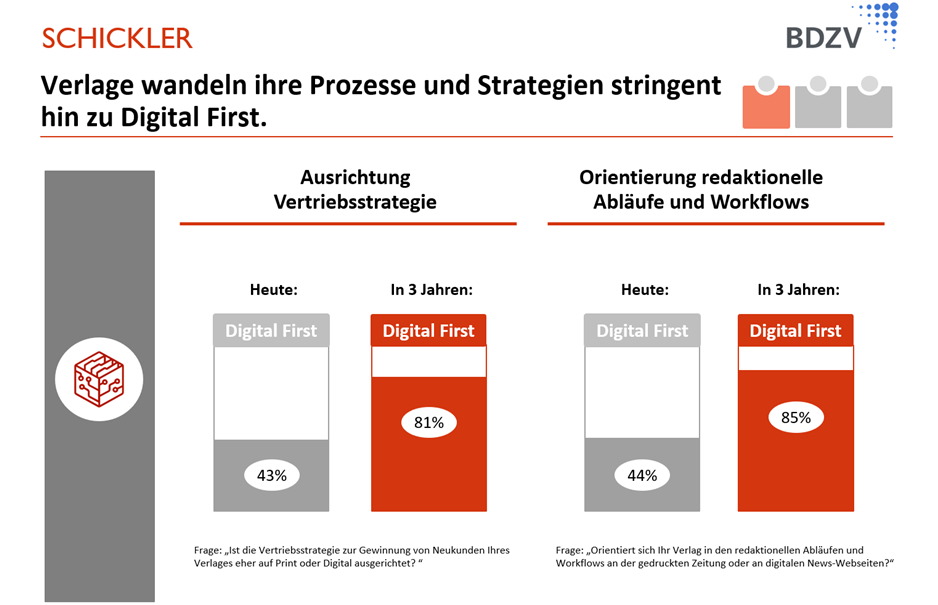 SCHICKLER

BDZV

Verlage wandeln ihre Prozesse und Strategien stringent hin zu Digital First.

Ausrichtung Vertriebsstrategie

Heute:

Digital First

43%

In 3 Jahren:

Digital First

81%

Frage: „Ist die Vertriebsstrategie zur Gewinnung von Neukunden Ihres Verlages eher auf Print oder Digital ausgerichtet? “

Orientierung redaktionelle Abläufe und Workflows

Heute:

Digital First

44%

In 3 Jahren:

Digital First

85%

Frage: „Orientiert sich Ihr Verlag in den redaktionellen Abläufen und Workflows an der gedruckten Zeitung oder an digitalen News-Webseiten?“